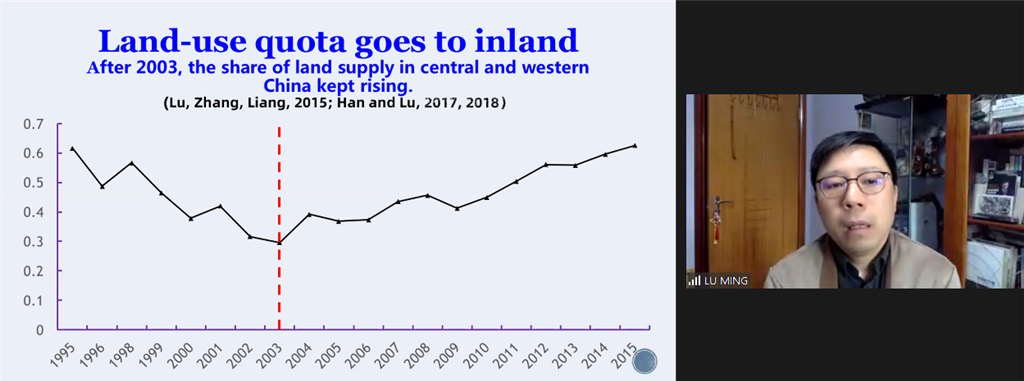 Land-use quota goes to inland

After 2003, the share of land supply in central and western China kept rising.

(Lu, Zhang, Liang, 2015; Han and Lu, 2017, 2018)

0.7
0.6
0.5
0.4
0.3
0.2
0.1
0

1995 1996 1998 1999 2000 2001 2002 2003 2004 2005 2006 2007 2008 2009 2010 2011 2012 2013 2014 2015

LU MING